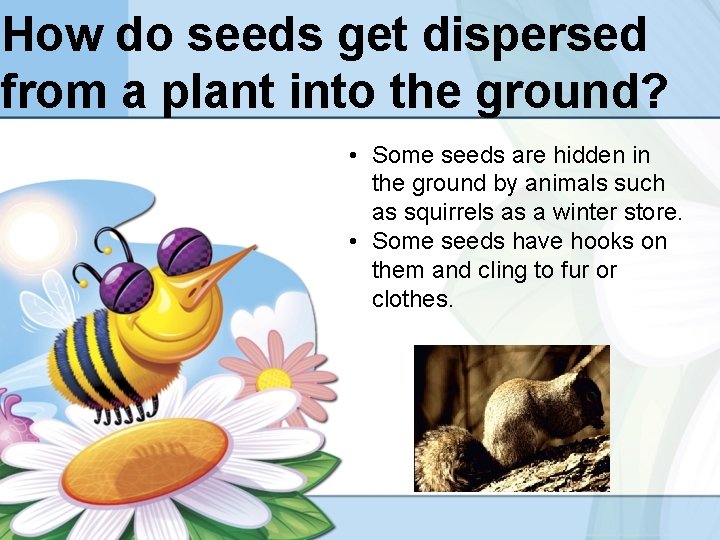 How do seeds get dispersed from a plant into the ground?

• Some seeds are hidden in the ground by animals such as squirrels as a winter store.
• Some seeds have hooks on them and cling to fur or clothes.